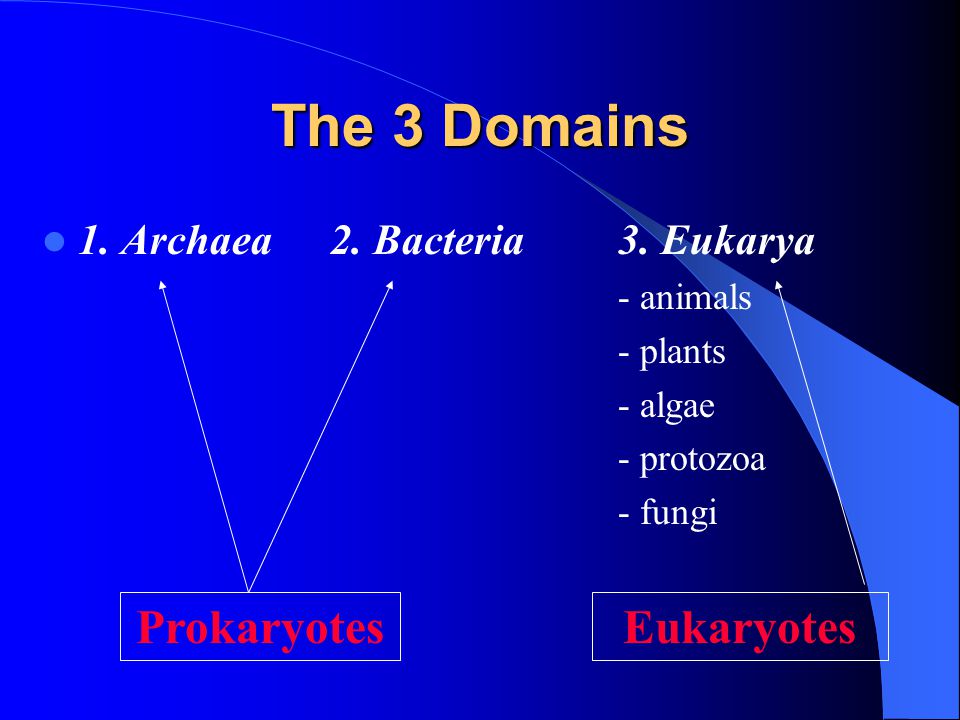 The 3 Domains

1. Archaea 2. Bacteria 3. Eukarya

- animals
- plants
- algae
- protozoa
- fungi

Prokaryotes

Eukaryotes